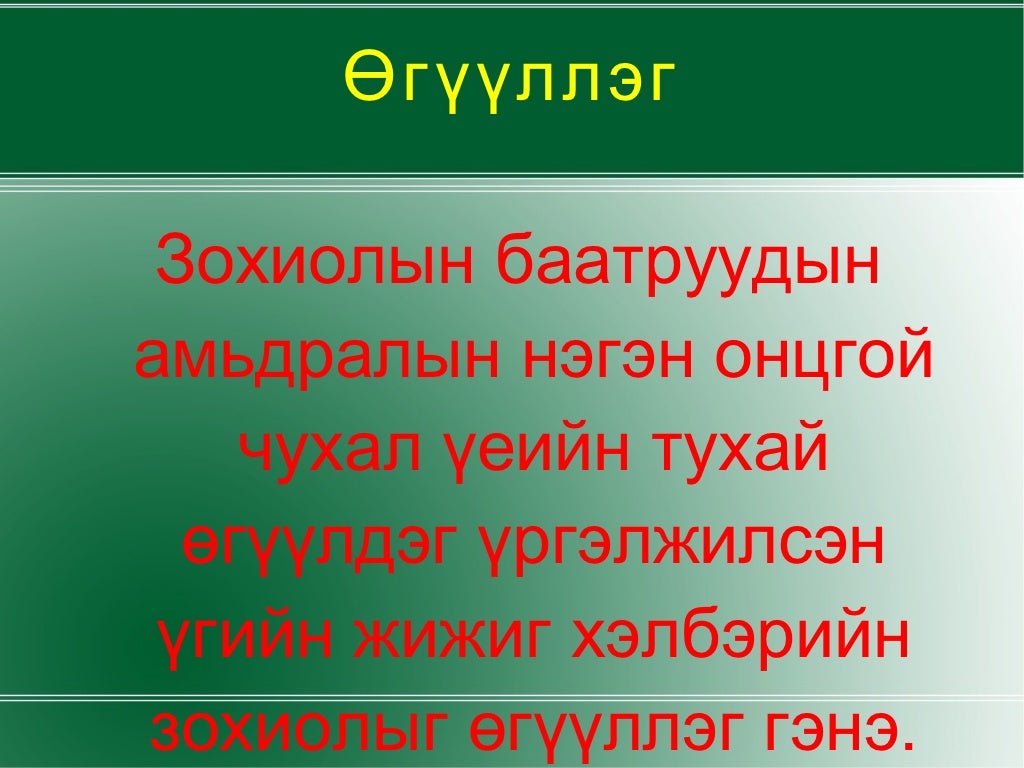 Өгүүллэг

Зохиолын баатруудын амьдралын нэгэн онцгой чухал үеийн тухай өгүүлдэг үргэлжилсэн үгийн жижиг хэлбэрийн зохиолыг өгүүллэг гэнэ.